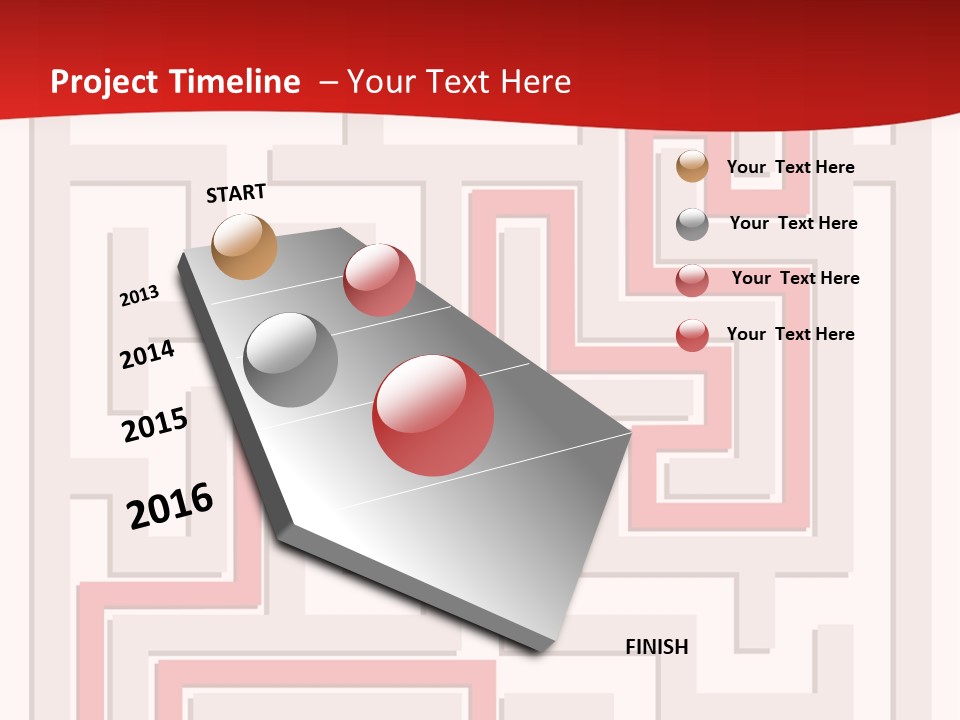 Project Timeline – Your Text Here

START

2013

2014

2015

2016

Your Text Here

Your Text Here

Your Text Here

Your Text Here

FINISH